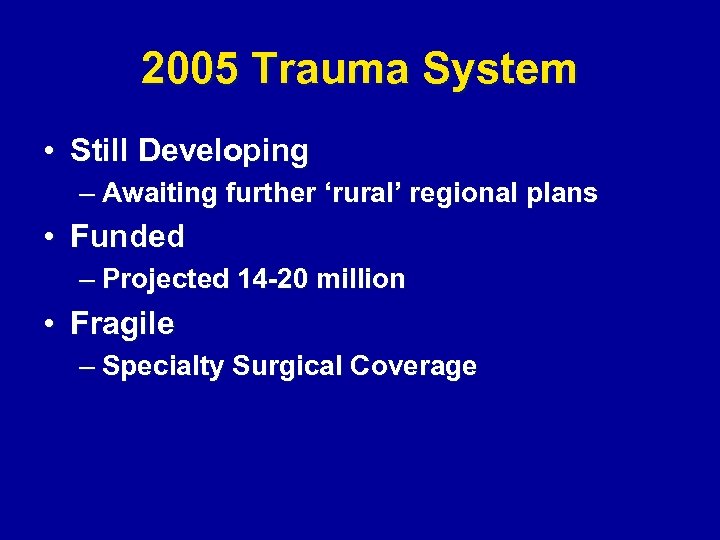 2005 Trauma System

• Still Developing
– Awaiting further ‘rural’ regional plans
• Funded
– Projected 14-20 million
• Fragile
– Specialty Surgical Coverage